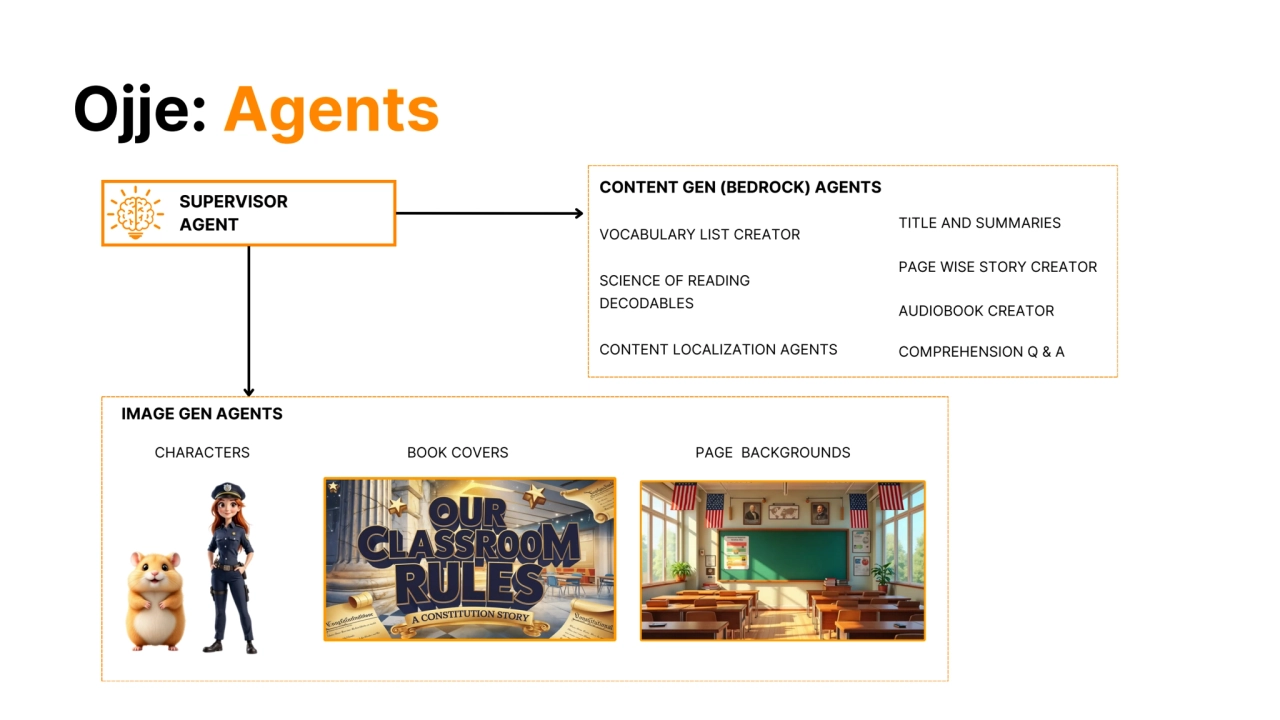 Ojje: Agents

SUPERVISOR AGENT

CONTENT GEN (BEDROCK) AGENTS

VOCABULARY LIST CREATOR

SCIENCE OF READING DECODABLES

CONTENT LOCALIZATION AGENTS

TITLE AND SUMMARIES

PAGE WISE STORY CREATOR

AUDIOBOOK CREATOR

COMPREHENSION Q & A

IMAGE GEN AGENTS

CHARACTERS

BOOK COVERS

PAGE BACKGROUNDS

OUR CLASSROOM RULES

A CONSTITUTION STORY